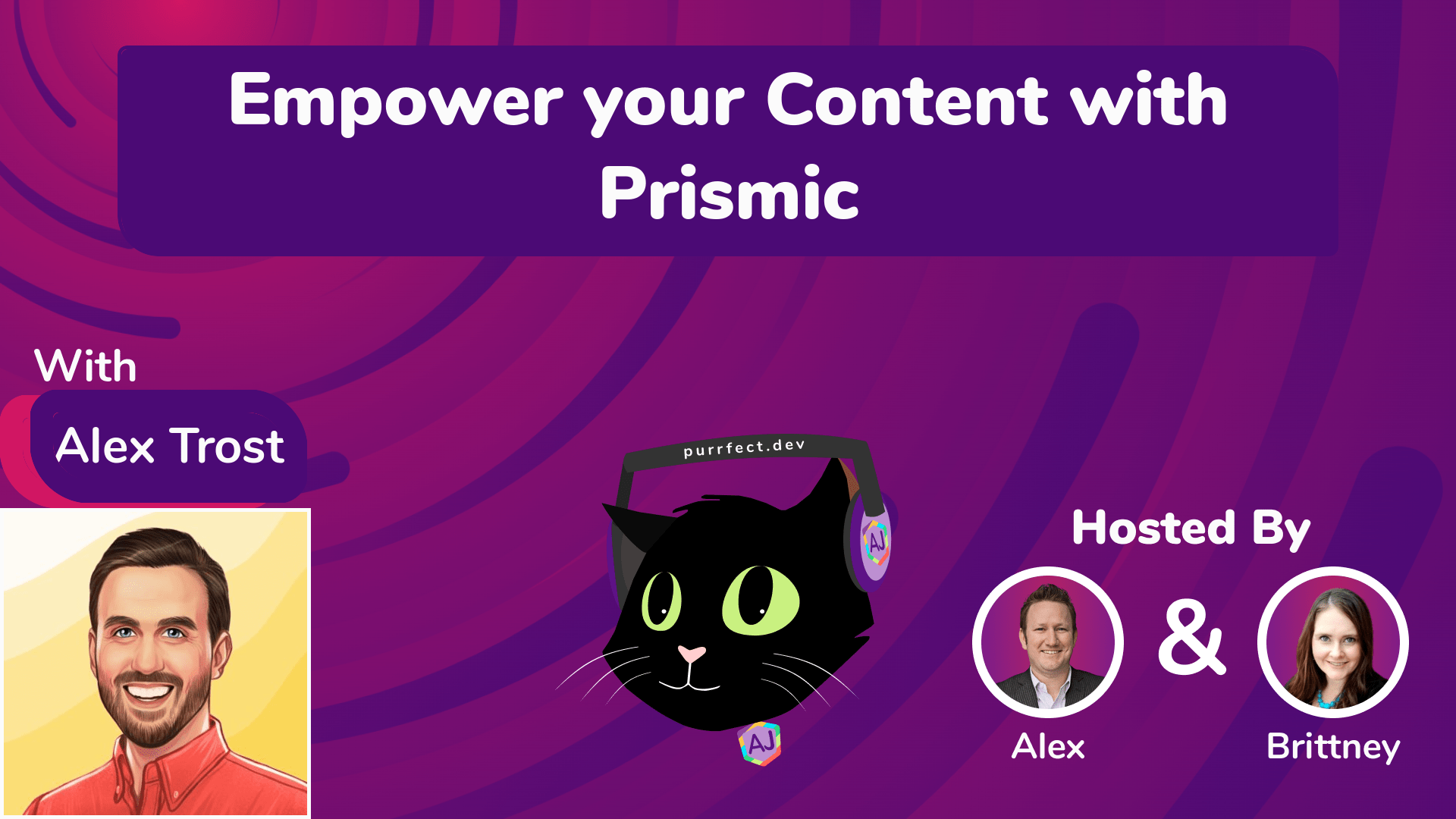 Empower your Content with Prismic

With

Alex Trost

purrfect.dev

AJ

AJ

Hosted By

&

Alex

Brittney